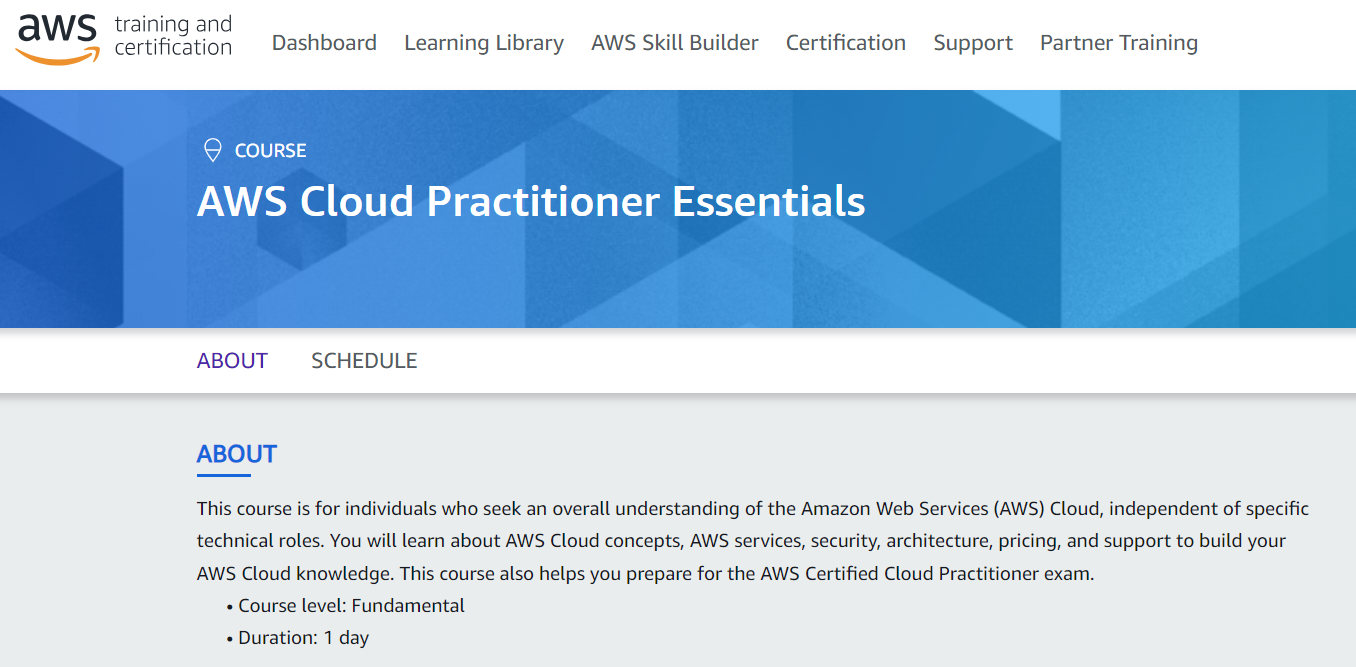 aws training and certification

Dashboard Learning Library AWS Skill Builder Certification Support Partner Training

COURSE

AWS Cloud Practitioner Essentials

ABOUT SCHEDULE

ABOUT

This course is for individuals who seek an overall understanding of the Amazon Web Services (AWS) Cloud, independent of specific technical roles. You will learn about AWS Cloud concepts, AWS services, security, architecture, pricing, and support to build your AWS Cloud knowledge. This course also helps you prepare for the AWS Certified Cloud Practitioner exam.

• Course level: Fundamental
• Duration: 1 day